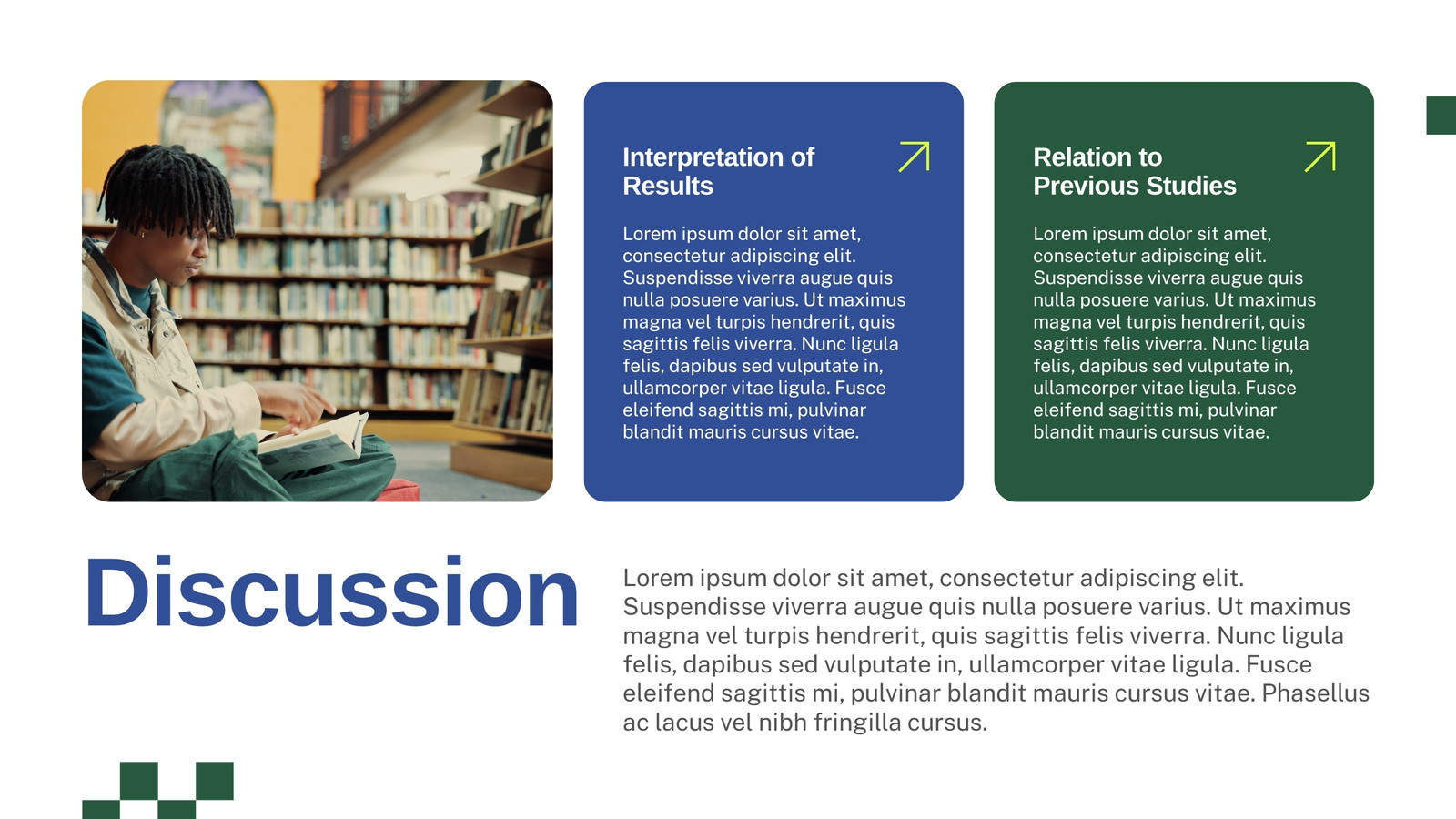 Interpretation of Results

Lorem ipsum dolor sit amet, consectetur adipiscing elit. Suspendisse viverra augue quis nulla posuere varius. Ut maximus magna vel turpis hendrerit, quis sagittis felis viverra. Nunc ligula felis, dapibus sed vulputate in, ullamcorper vitae ligula. Fusce eleifend sagittis mi, pulvinar blandit mauris cursus vitae.

Relation to Previous Studies

Lorem ipsum dolor sit amet, consectetur adipiscing elit. Suspendisse viverra augue quis nulla posuere varius. Ut maximus magna vel turpis hendrerit, quis sagittis felis viverra. Nunc ligula felis, dapibus sed vulputate in, ullamcorper vitae ligula. Fusce eleifend sagittis mi, pulvinar blandit mauris cursus vitae.

Discussion

Lorem ipsum dolor sit amet, consectetur adipiscing elit. Suspendisse viverra augue quis nulla posuere varius. Ut maximus magna vel turpis hendrerit, quis sagittis felis viverra. Nunc ligula felis, dapibus sed vulputate in, ullamcorper vitae ligula. Fusce eleifend sagittis mi, pulvinar blandit mauris cursus vitae. Phasellus ac lacus vel nibh fringilla cursus.